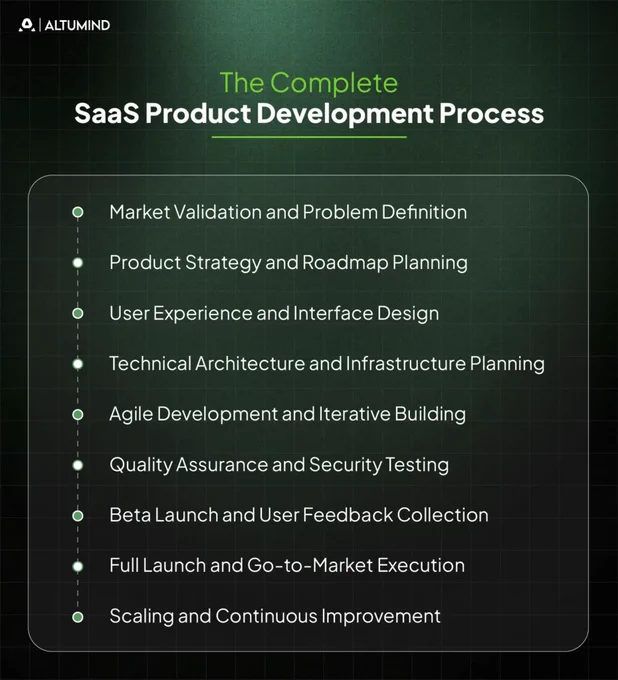 ALTUMIND

The Complete
SaaS Product Development Process

Market Validation and Problem Definition

Product Strategy and Roadmap Planning

User Experience and Interface Design

Technical Architecture and Infrastructure Planning

Agile Development and Iterative Building

Quality Assurance and Security Testing

Beta Launch and User Feedback Collection

Full Launch and Go-to-Market Execution

Scaling and Continuous Improvement